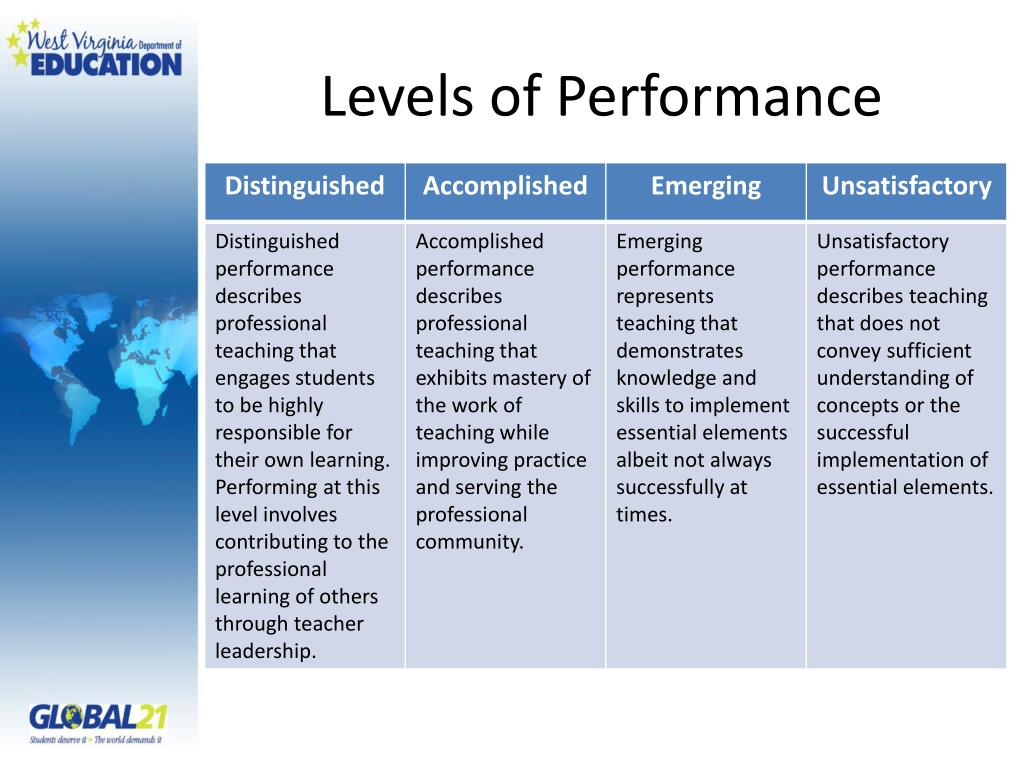 West Virginia Department of EDUCATION

Levels of Performance

| Distinguished | Accomplished | Emerging | Unsatisfactory |
|---|---|---|---|
| Distinguished performance describes professional teaching that engages students to be highly responsible for their own learning. Performing at this level involves contributing to the professional learning of others through teacher leadership. | Accomplished performance describes professional teaching that exhibits mastery of the work of teaching while improving practice and serving the professional community. | Emerging performance represents teaching that demonstrates knowledge and skills to implement essential elements albeit not always successfully at times. | Unsatisfactory performance describes teaching that does not convey sufficient understanding of concepts or the successful implementation of essential elements. |

GLOBAL21
Students deserve it • The world demands it